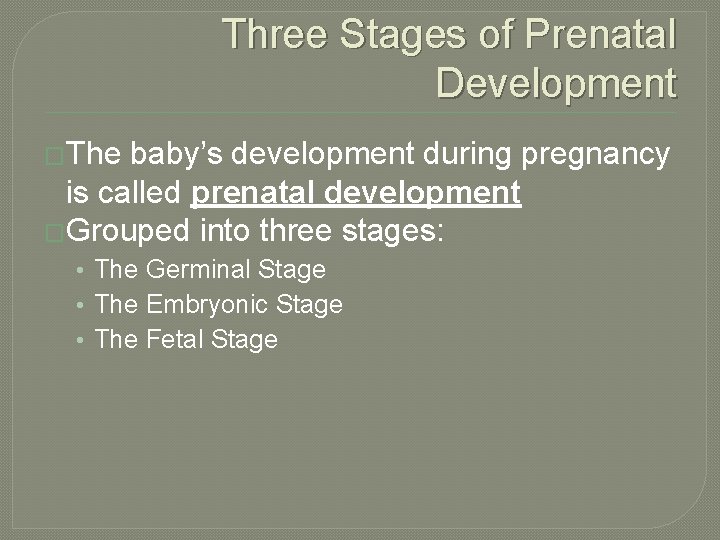 Three Stages of Prenatal Development

The baby's development during pregnancy is called prenatal development

Grouped into three stages:

• The Germinal Stage
• The Embryonic Stage
• The Fetal Stage